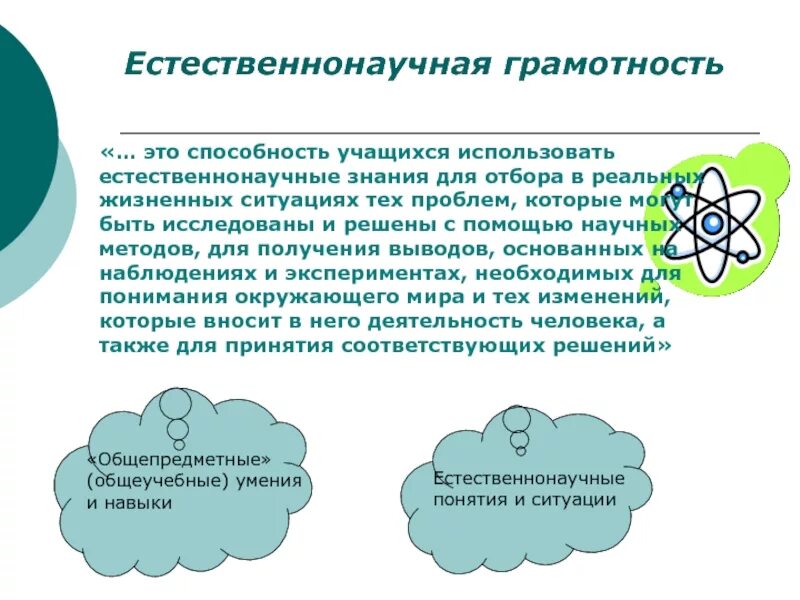 Естественнонаучная грамотность

«… это способность учащихся использовать естественнонаучные знания для отбора в реальных жизненных ситуациях тех проблем, которые могут быть исследованы и решены с помощью научных методов, для получения выводов, основанных на наблюдениях и экспериментах, необходимых для понимания окружающего мира и тех изменений, которые вносит в него деятельность человека, а также для принятия соответствующих решений»

«Общепредметные» (общеучебные) умения и навыки

Естественнонаучные понятия и ситуации